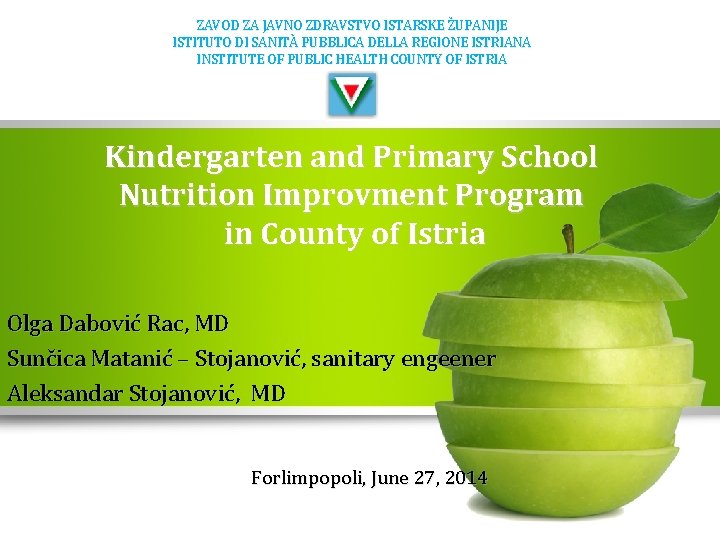 ZAVOD ZA JAVNO ZDRAVSTVO ISTARSKE ŽUPANIJE
ISTITUTO DI SANITÀ PUBBLICA DELLA REGIONE ISTRIANA
INSTITUTE OF PUBLIC HEALTH COUNTY OF ISTRIA

Kindergarten and Primary School Nutrition Improvment Program in County of Istria

Olga Dabović Rac, MD
Sunčica Matanić – Stojanović, sanitary engeener
Aleksandar Stojanović, MD

Forlimpopoli, June 27, 2014